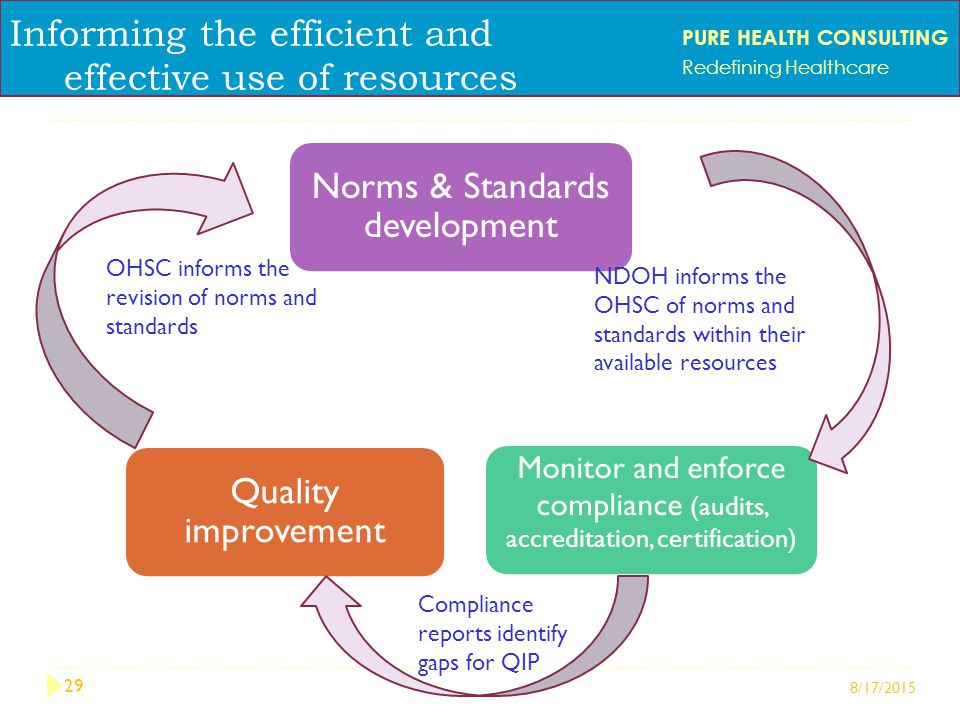 Informing the efficient and effective use of resources

PURE HEALTH CONSULTING
Redefining Healthcare

Norms & Standards development

OHSC informs the revision of norms and standards

NDOH informs the OHSC of norms and standards within their available resources

Quality improvement

Monitor and enforce compliance (audits, accreditation, certification)

Compliance reports identify gaps for QIP

29

8/17/2015